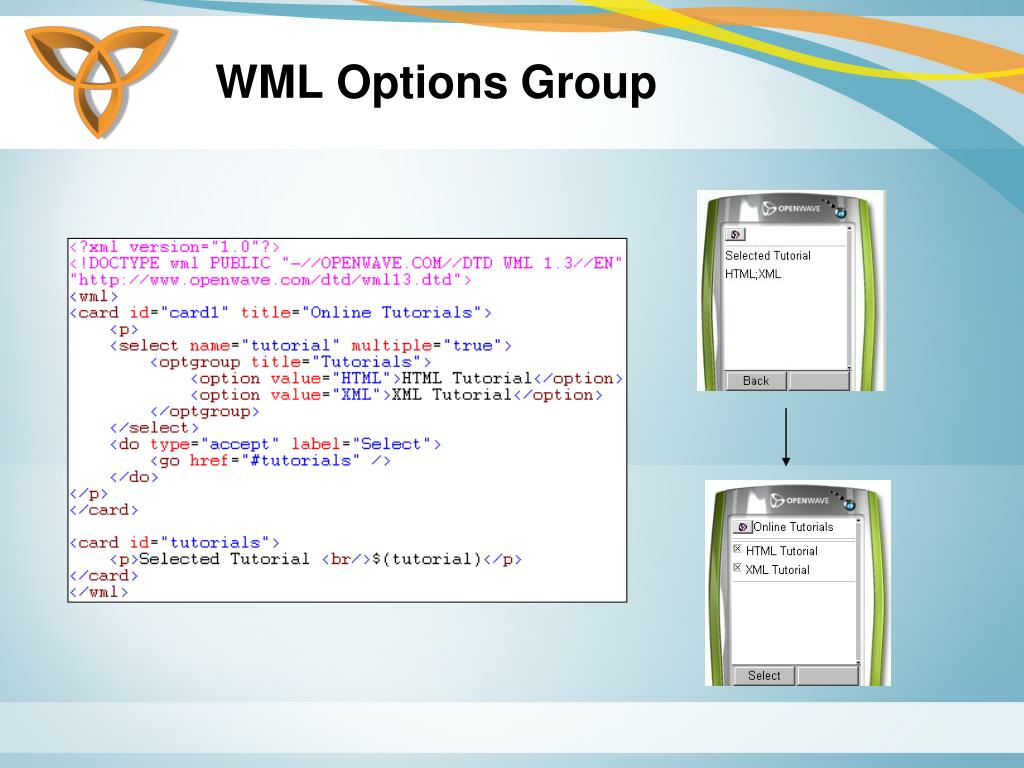 WML Options Group

<?xml version="1.0"?>
<!DOCTYPE wml PUBLIC "-//OPENWAVE.COM//DTD WML 1.3//EN"
"http://www.openwave.com/dtd/wml13.dtd">
<wml>
<card id="card1" title="Online Tutorials">
<p>
<select name="tutorial" multiple="true">
<optgroup title="Tutorials">
<option value="HTML">HTML Tutorial</option>
<option value="XML">XML Tutorial</option>
</optgroup>
</select>
<do type="accept" label="Select">
<go href="#tutorials" />
</do>
</p>
</card>

<card id="tutorials">
<p>Selected Tutorial <br/>$(tutorial)</p>
</card>
</wml>

OPENWAVE
Selected Tutorial
HTML;XML
Back

OPENWAVE
Online Tutorials
HTML Tutorial
XML Tutorial
Select